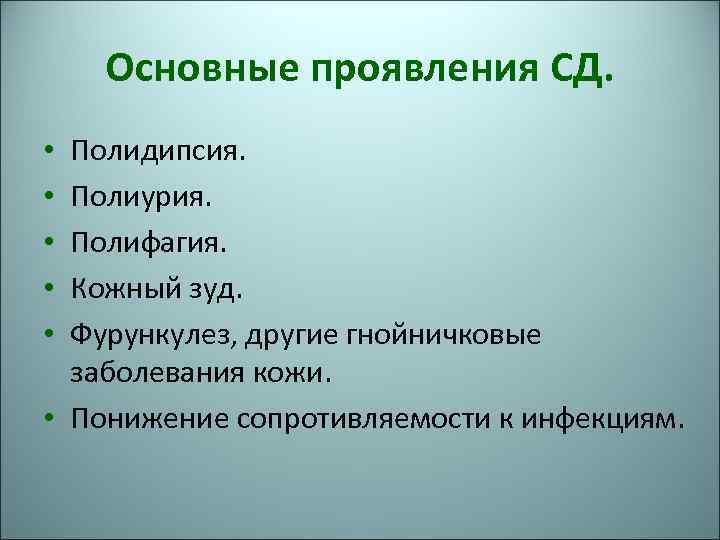 Основные проявления СД.

• Полидипсия.
• Полиурия.
• Полифагия.
• Кожный зуд.
• Фурункулез, другие гнойничковые заболевания кожи.
• Понижение сопротивляемости к инфекциям.